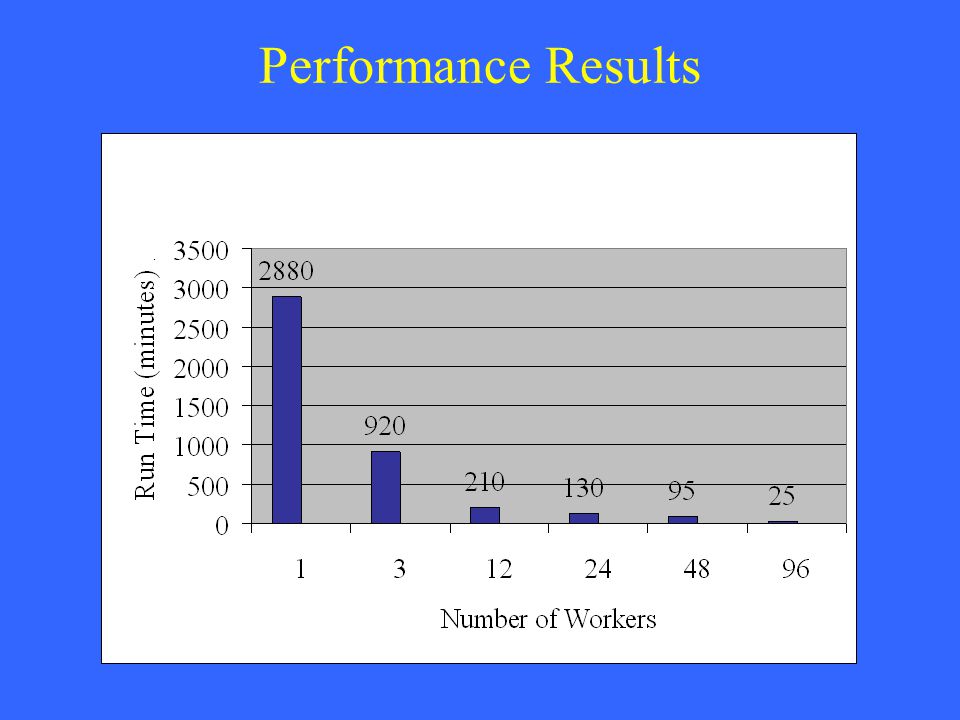 Performance Results

Run Time (minutes)

3500
3000
2500
2000
1500
1000
500
0

2880
920
210
130
95
25

1
3
12
24
48
96

Number of Workers